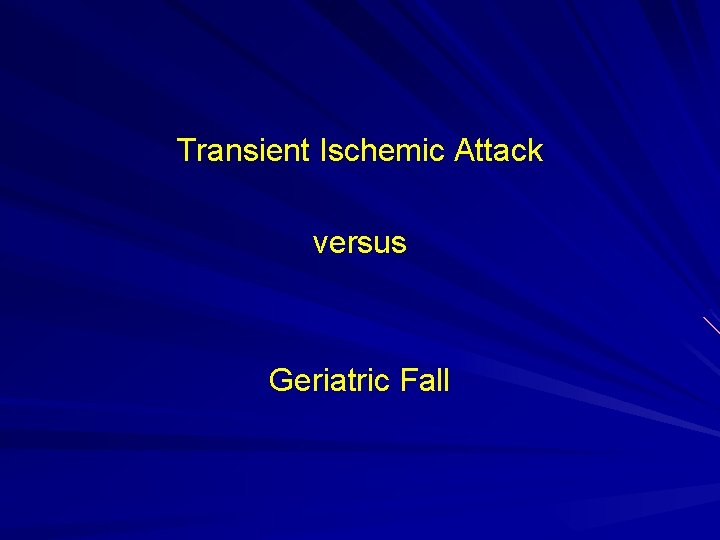 Transient Ischemic Attack

versus

Geriatric Fall